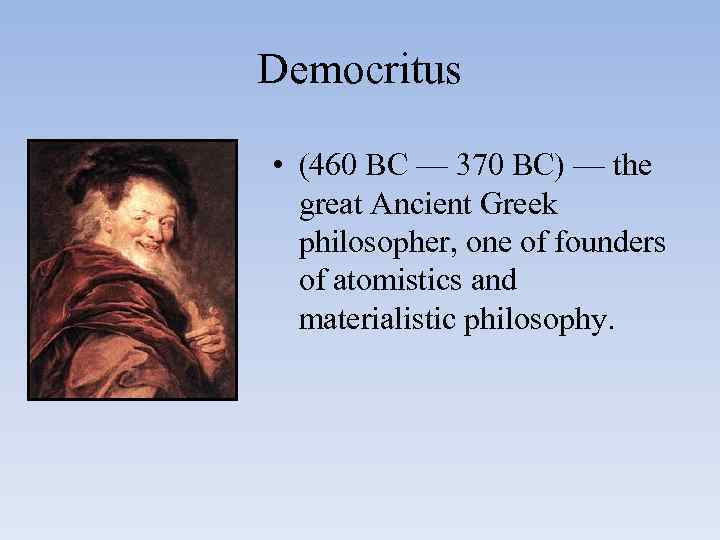 Democritus

• (460 BC — 370 BC) — the great Ancient Greek philosopher, one of founders of atomistics and materialistic philosophy.